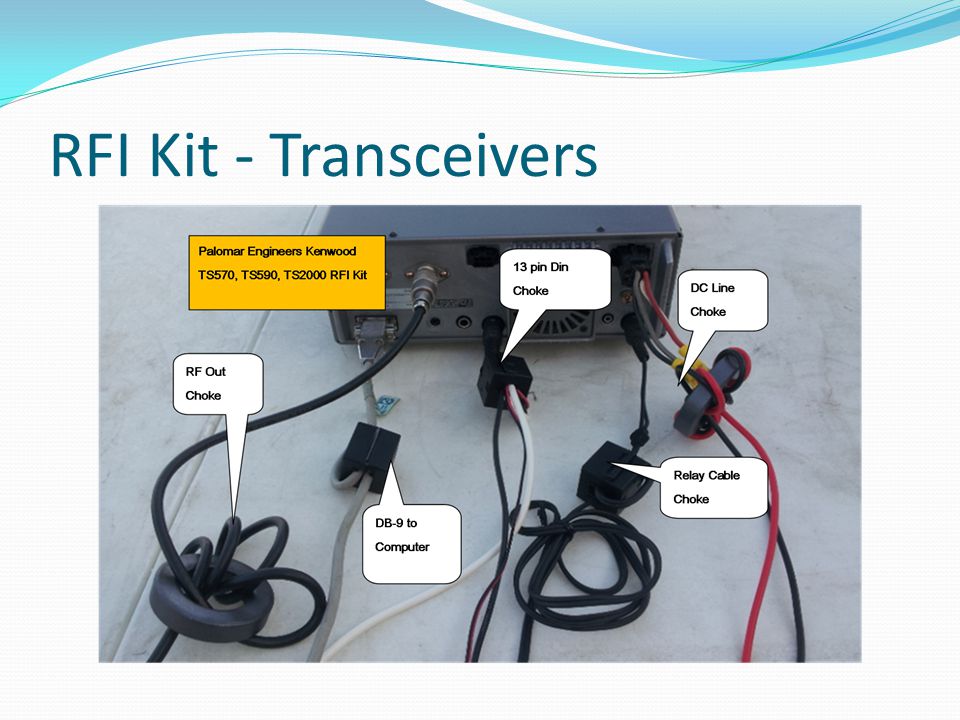 RFI Kit - Transceivers

Palomar Engineers Kenwood TS570, TS590, TS2000 RFI Kit

13 pin Din Choke

DC Line Choke

RF Out Choke

DB-9 to Computer

Relay Cable Choke